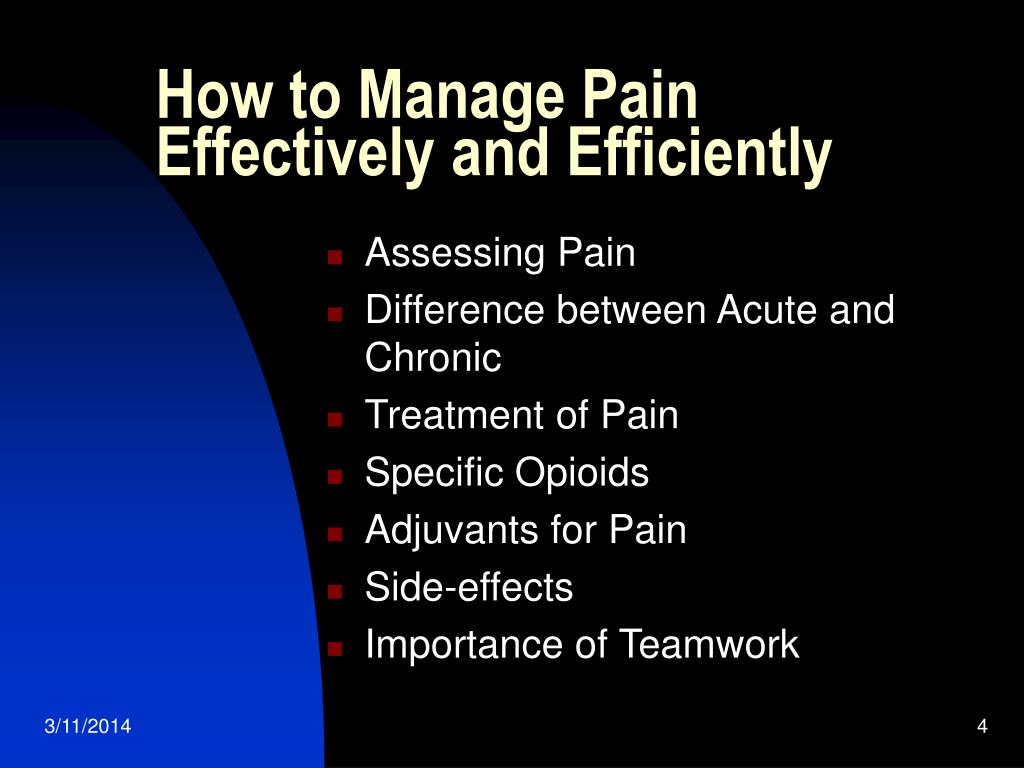 How to Manage Pain Effectively and Efficiently

- Assessing Pain
- Difference between Acute and Chronic
- Treatment of Pain
- Specific Opioids
- Adjuvants for Pain
- Side-effects
- Importance of Teamwork

3/11/2014

4